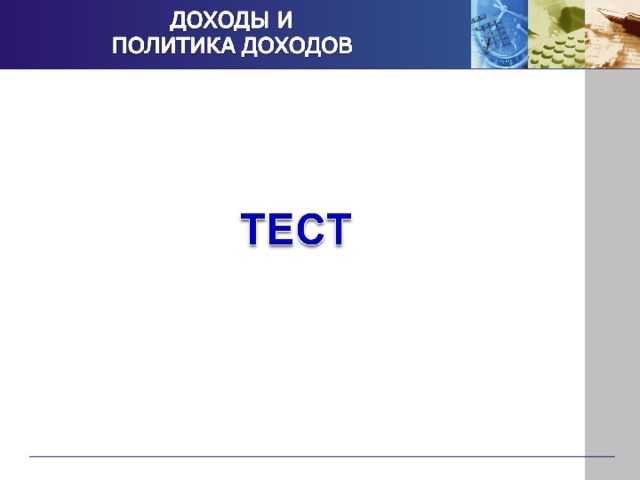 ДОХОДЫ И ПОЛИТИКА ДОХОДОВ

ТЕСТ